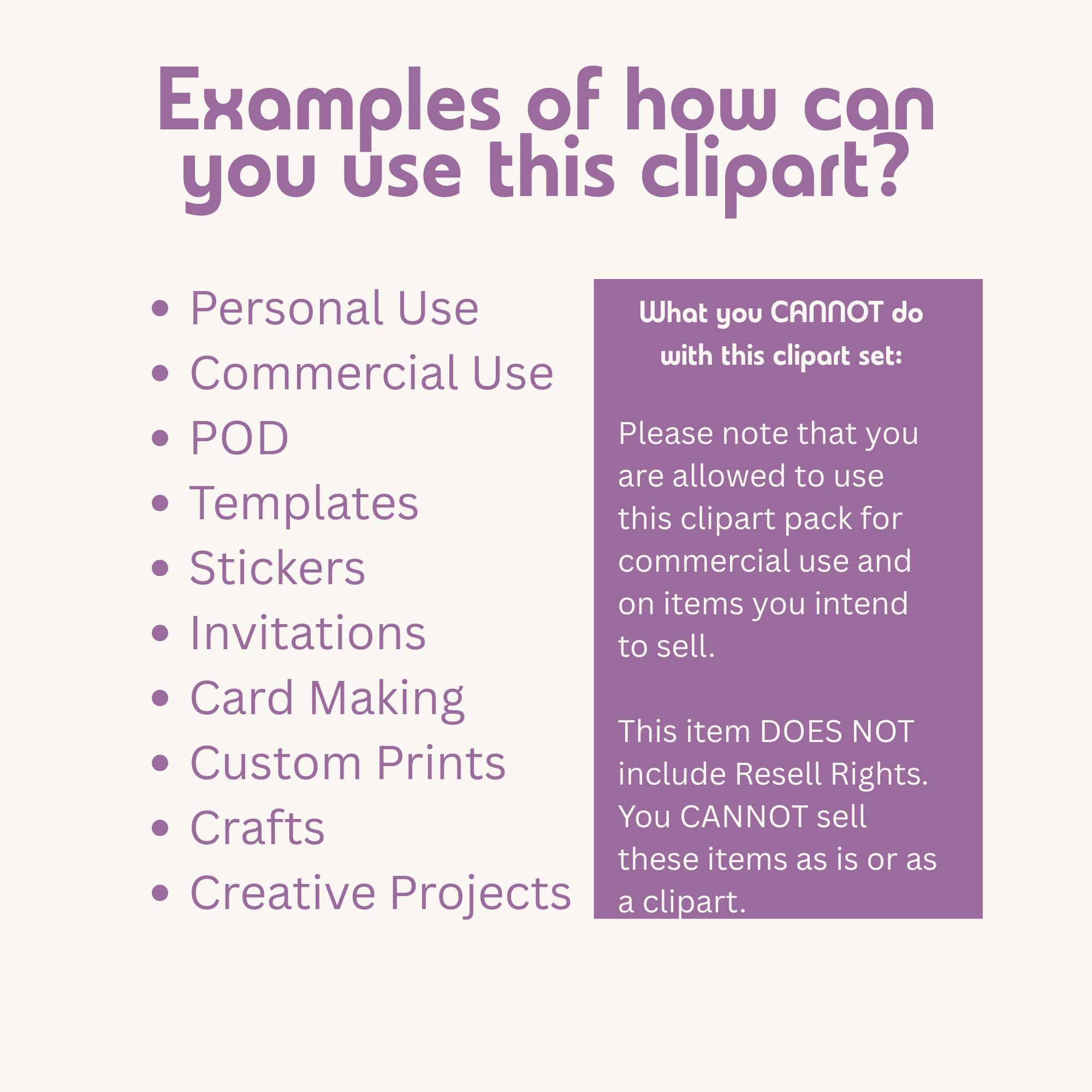 Examples of how can you use this clipart?

- Personal Use
- Commercial Use
- POD
- Templates
- Stickers
- Invitations
- Card Making
- Custom Prints
- Crafts
- Creative Projects

What you CANNOT do with this clipart set:

Please note that you are allowed to use this clipart pack for commercial use and on items you intend to sell.

This item DOES NOT include Resell Rights. You CANNOT sell these items as is or as a clipart.